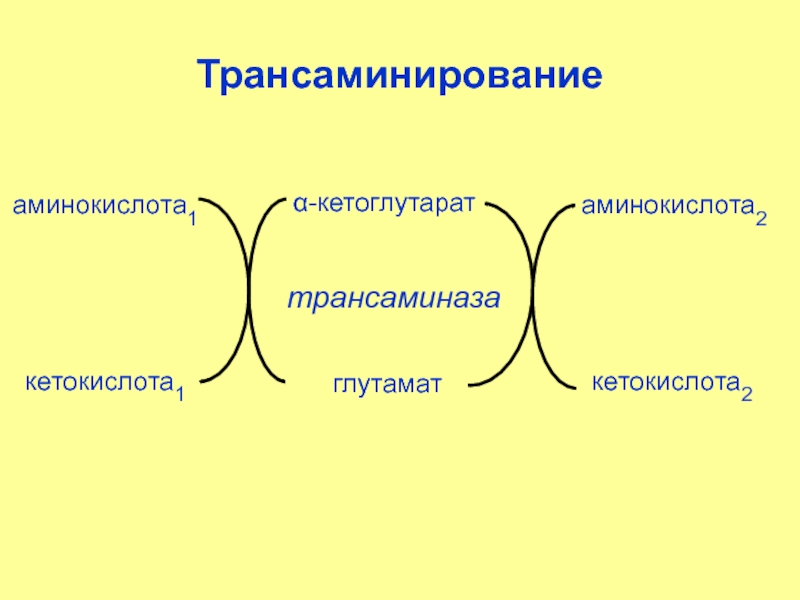 Трансаминирование

аминокислота$_1$

α-кетоглутарат

аминокислота$_2$

трансаминаза

кетокислота$_1$

глутамат

кетокислота$_2$